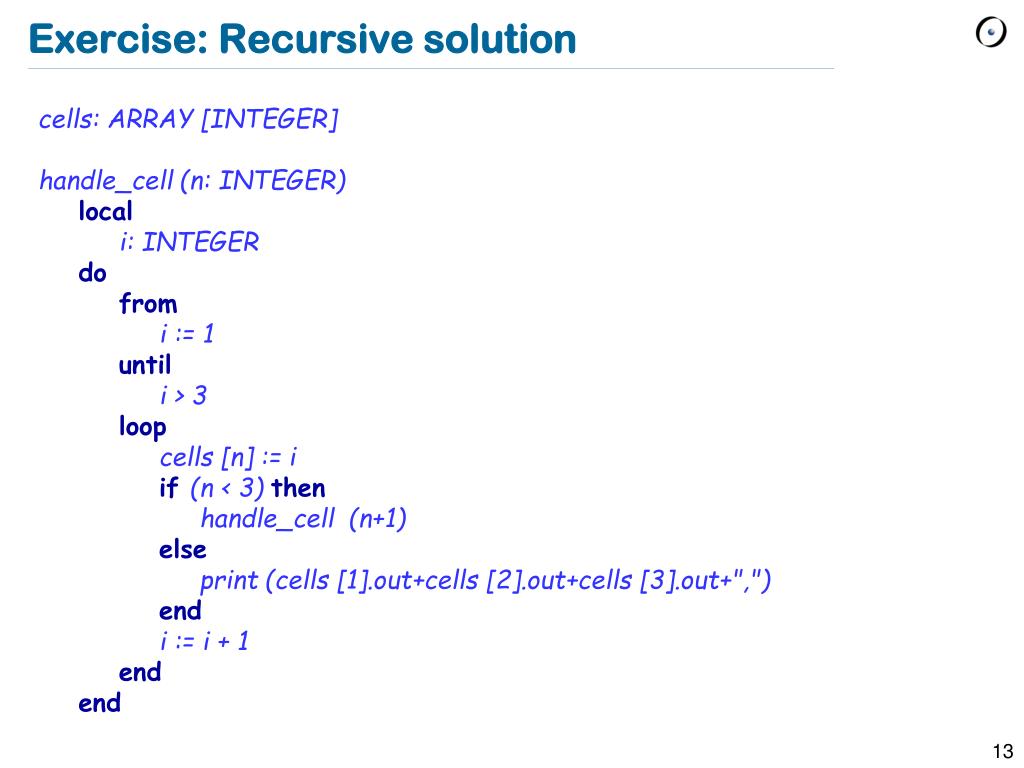 Exercise: Recursive solution

cells: ARRAY [INTEGER]

handle_cell (n: INTEGER)
local
i: INTEGER
do
from
i := 1
until
i > 3
loop
cells [n] := i
if (n < 3) then
handle_cell (n+1)
else
print (cells [1].out+cells [2].out+cells [3].out+",")
end
i := i + 1
end
end

13